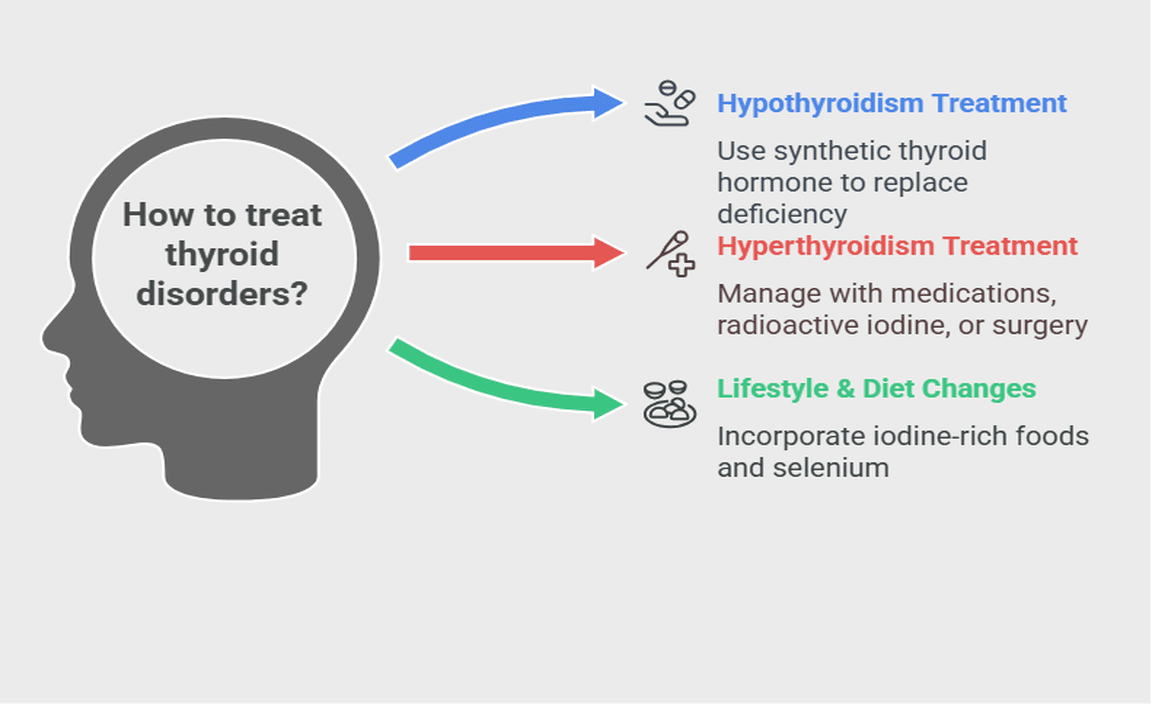 How to treat thyroid disorders?

Hypothyroidism Treatment

Use synthetic thyroid hormone to replace deficiency

Hyperthyroidism Treatment

Manage with medications, radioactive iodine, or surgery

Lifestyle & Diet Changes

Incorporate iodine-rich foods and selenium